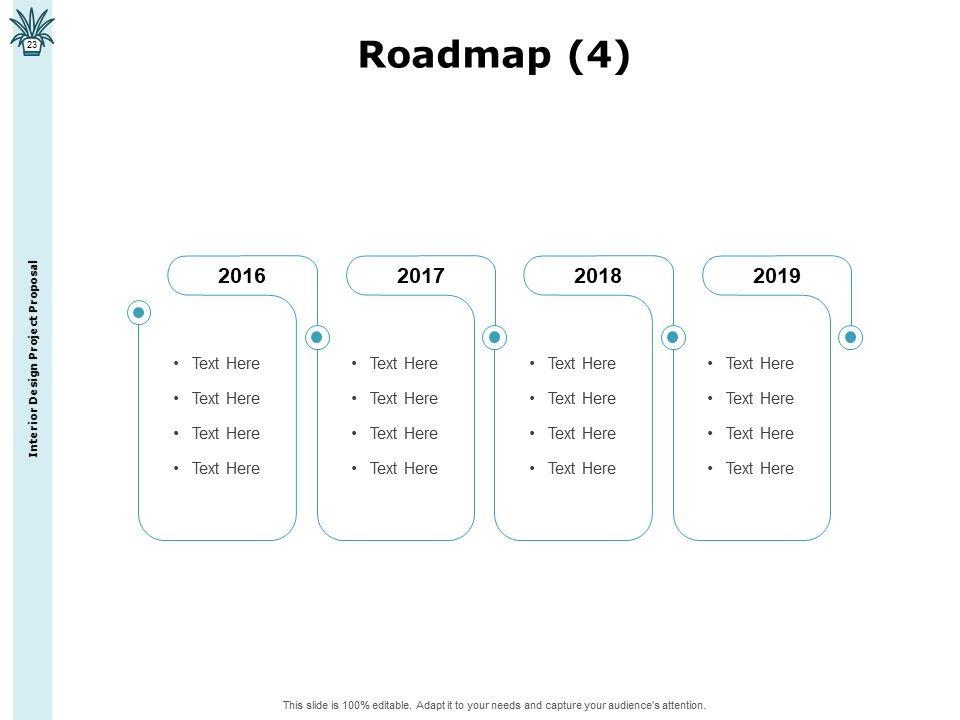 23

Interior Design Project Proposal

Roadmap (4)

2016
• Text Here
• Text Here
• Text Here
• Text Here

2017
• Text Here
• Text Here
• Text Here
• Text Here

2018
• Text Here
• Text Here
• Text Here
• Text Here

2019
• Text Here
• Text Here
• Text Here
• Text Here

This slide is 100% editable. Adapt it to your needs and capture your audience's attention.